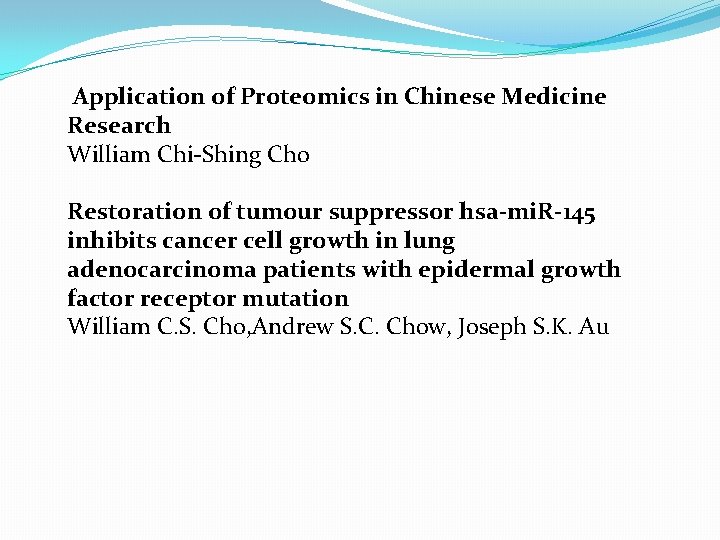 Application of Proteomics in Chinese Medicine Research
William Chi-Shing Cho

Restoration of tumour suppressor hsa-miR-145 inhibits cancer cell growth in lung adenocarcinoma patients with epidermal growth factor receptor mutation
William C.S. Cho,Andrew S.C. Chow, Joseph S.K. Au